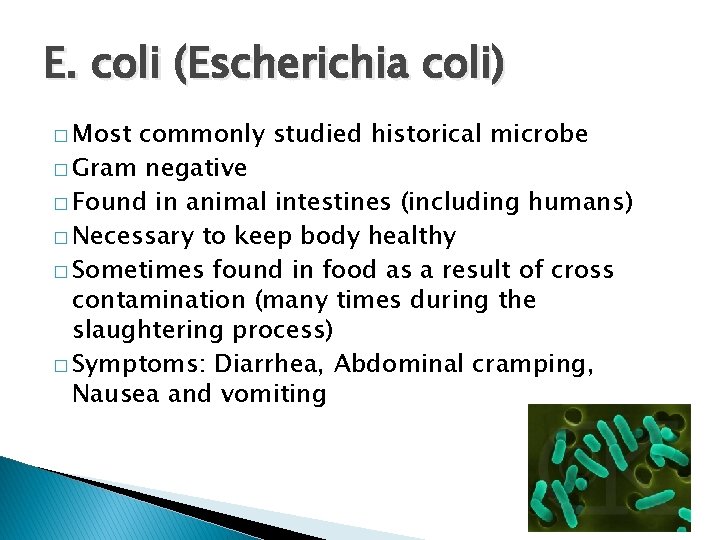 E. coli (Escherichia coli)

□ Most commonly studied historical microbe
□ Gram negative
□ Found in animal intestines (including humans)
□ Necessary to keep body healthy
□ Sometimes found in food as a result of cross contamination (many times during the slaughtering process)
□ Symptoms: Diarrhea, Abdominal cramping, Nausea and vomiting